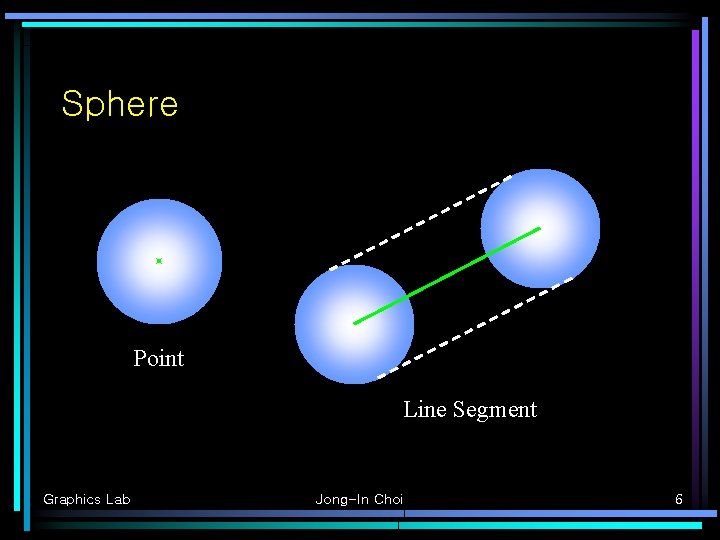 Sphere

Point

Line Segment

Graphics Lab

Jong-In Choi

6